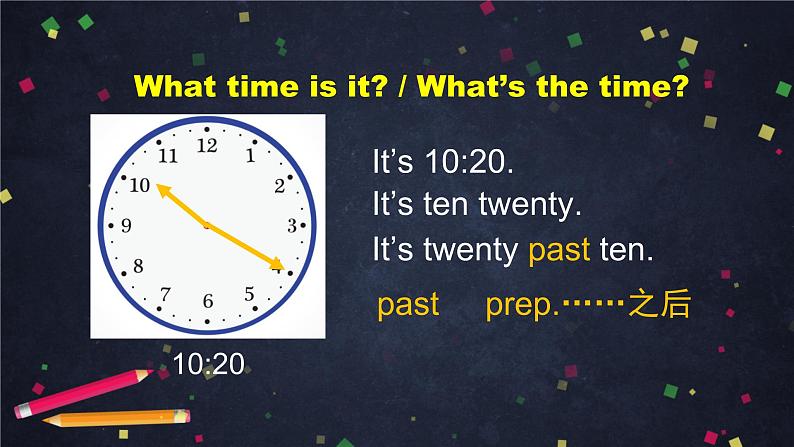 What time is it? / What's the time?

12
1
2
3
4
5
6
7
8
9
10
11

10:20

It's 10:20.
It's ten twenty.
It's twenty past ten.

past prep.……之后